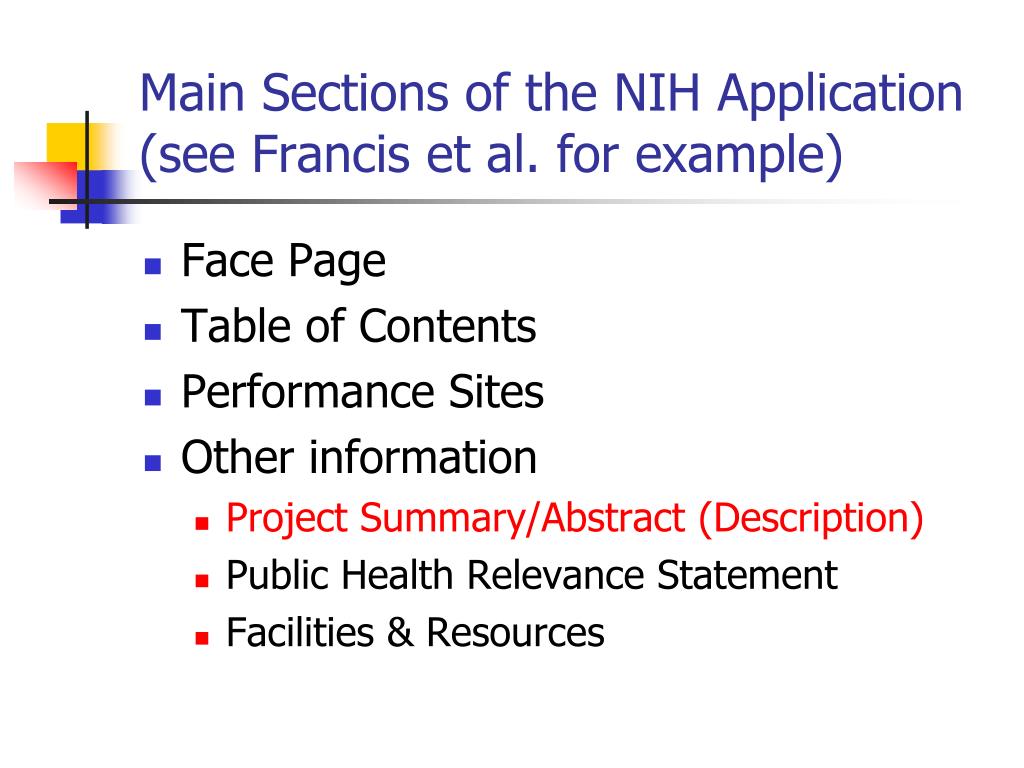 Main Sections of the NIH Application (see Francis et al. for example)

- Face Page
- Table of Contents
- Performance Sites
- Other information
  - Project Summary/Abstract (Description)
  - Public Health Relevance Statement
  - Facilities & Resources